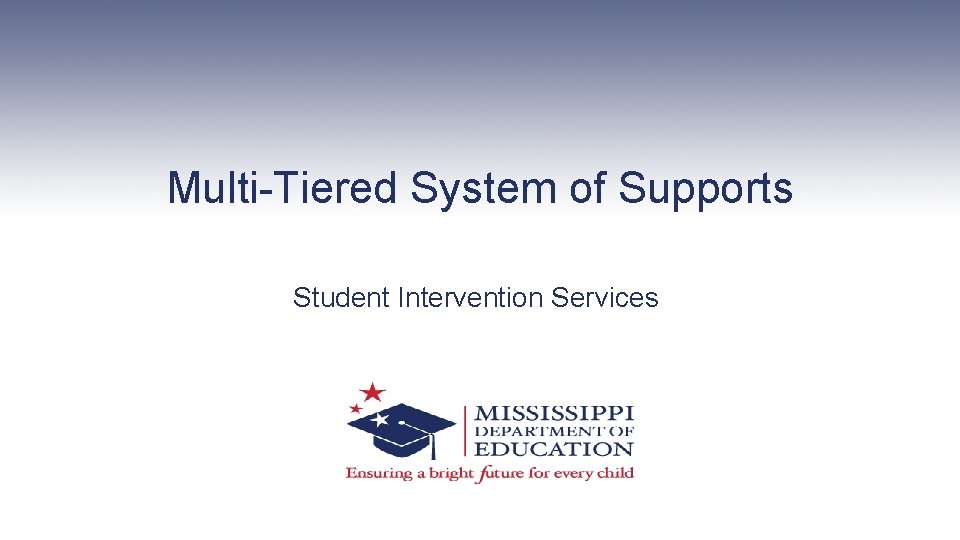 Multi-Tiered System of Supports

Student Intervention Services

MISSISSIPPI
DEPARTMENT OF
EDUCATION

Ensuring a bright future for every child